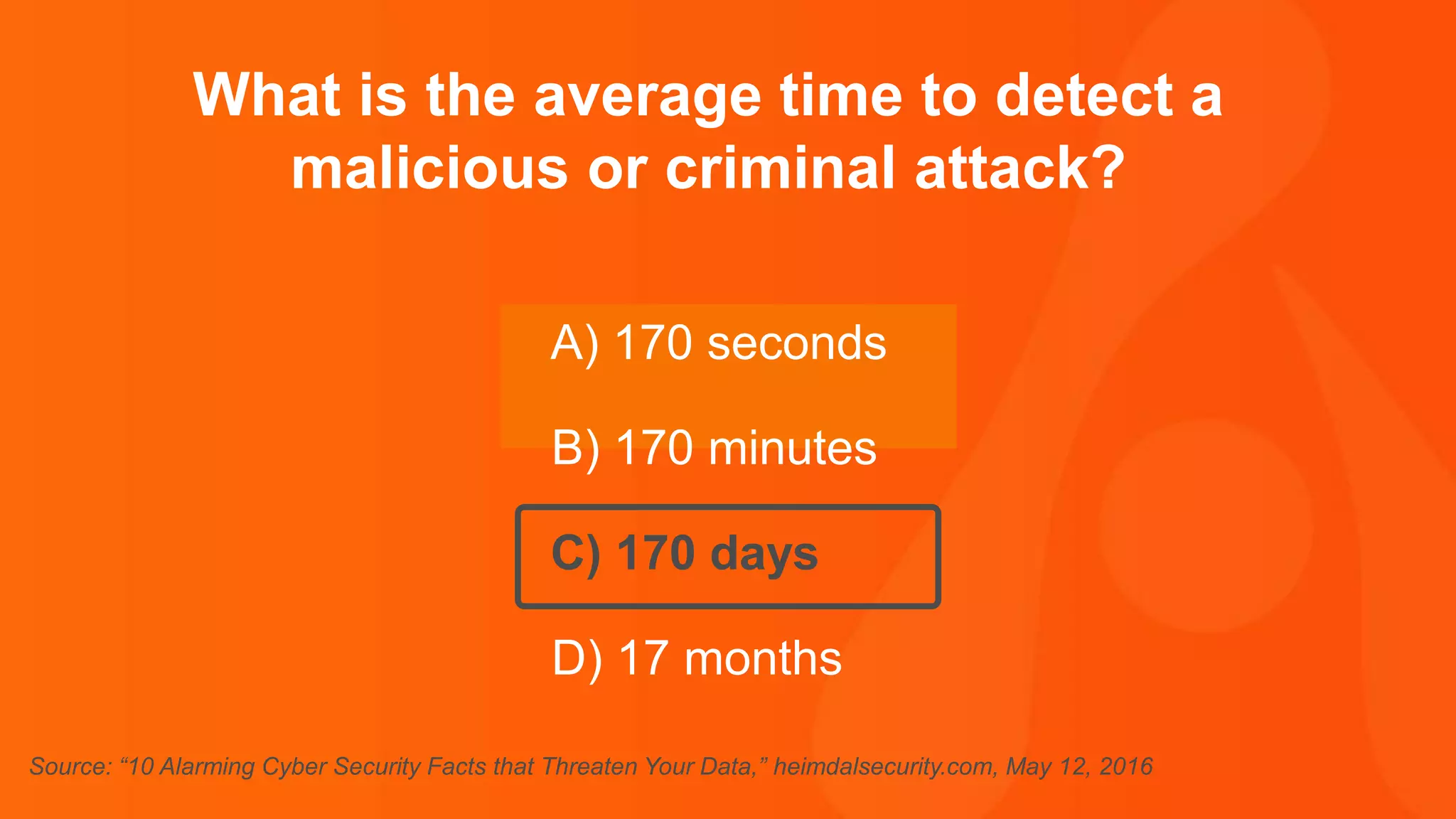 What is the average time to detect a malicious or criminal attack?

A) 170 seconds

B) 170 minutes

C) 170 days

D) 17 months

Source: “10 Alarming Cyber Security Facts that Threaten Your Data,” heimdalsecurity.com, May 12, 2016